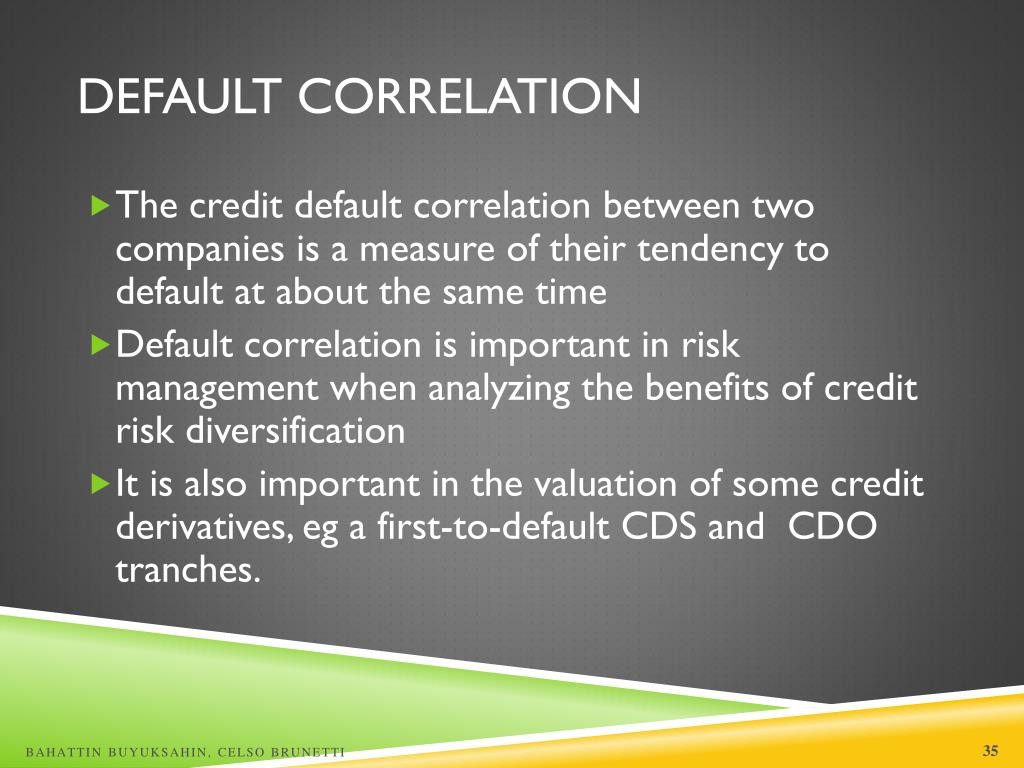 DEFAULT CORRELATION

The credit default correlation between two companies is a measure of their tendency to default at about the same time

Default correlation is important in risk management when analyzing the benefits of credit risk diversification

It is also important in the valuation of some credit derivatives, eg a first-to-default CDS and CDO tranches.

BAHATTIN BUYUKSAHIN, CELSO BRUNETTI

35